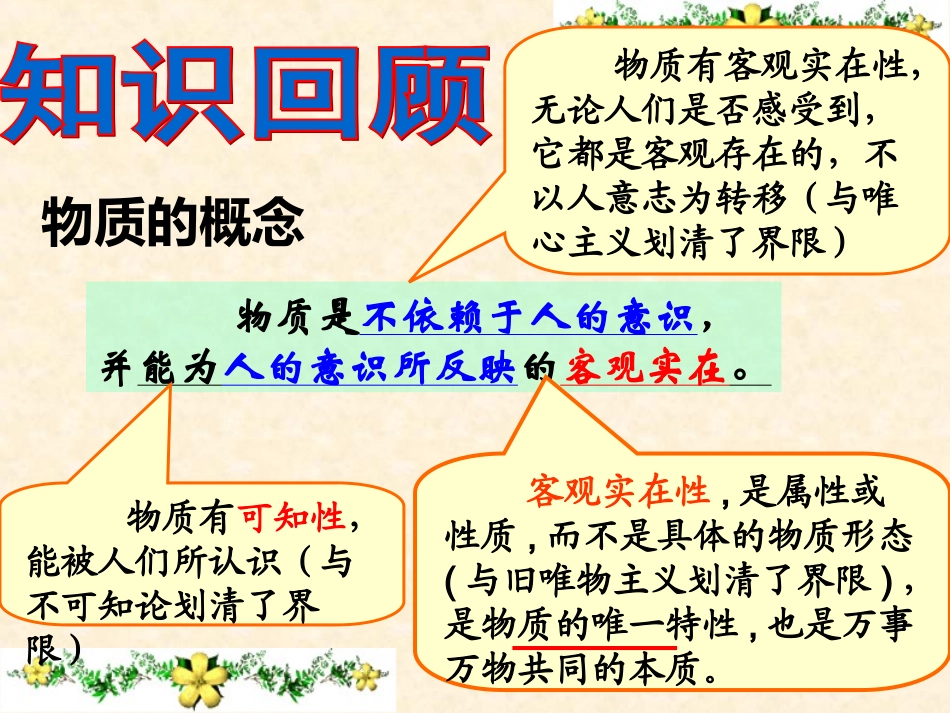 知识回顾

物质有客观实在性，无论人们是否感受到，它都是客观存在的，不以人意志为转移（与唯心主义划清了界限）

物质的概念

物质是不依赖于人的意识，并能为人的意识所反映的客观实在。

物质有可知性，能被人们所认识（与不可知论划清了界限）

客观实在性，是属性或性质，而不是具体的物质形态(与旧唯物主义划清了界限)，是物质的唯一特性，也是万事万物共同的本质。